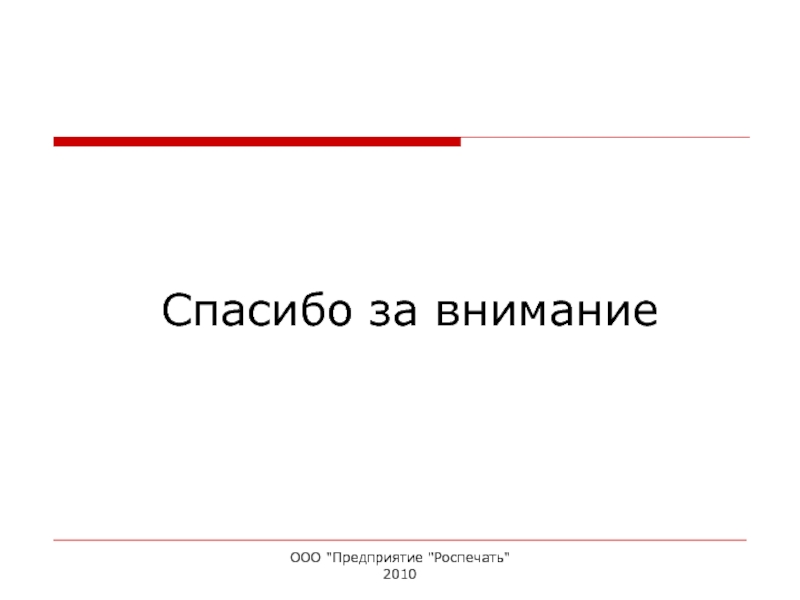 Спасибо за внимание

ООО "Предприятие "Роспечать"
2010